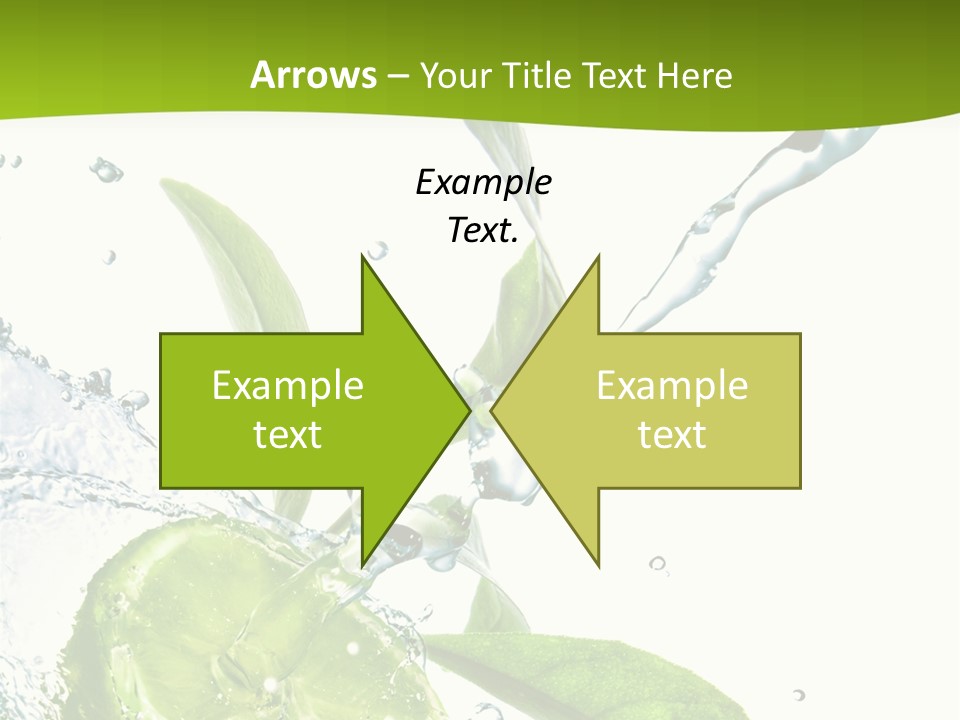 Arrows – Your Title Text Here

Example Text.

Example text

Example text